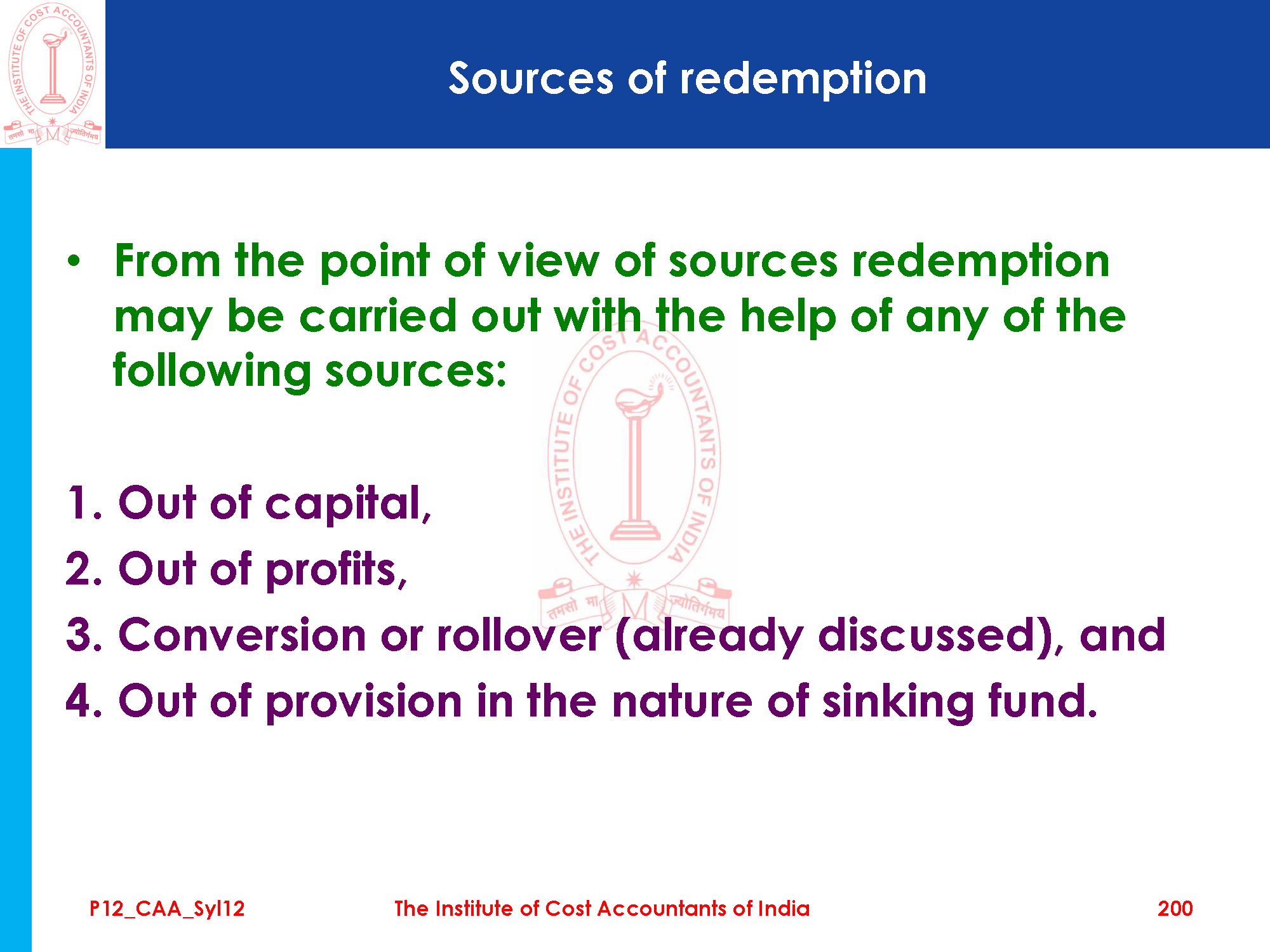 THE INSTITUTE OF COST ACCOUNTANTS OF INDIA
तमसो मा ज्योतिर्गमय

Sources of redemption

• From the point of view of sources redemption may be carried out with the help of any of the following sources:

THE INSTITUTE OF COST ACCOUNTANTS OF INDIA
तमसो मा ज्योतिर्गमय

1. Out of capital,
2. Out of profits,
3. Conversion or rollover (already discussed), and
4. Out of provision in the nature of sinking fund.

P12_CAA_Syl12 The Institute of Cost Accountants of India 200